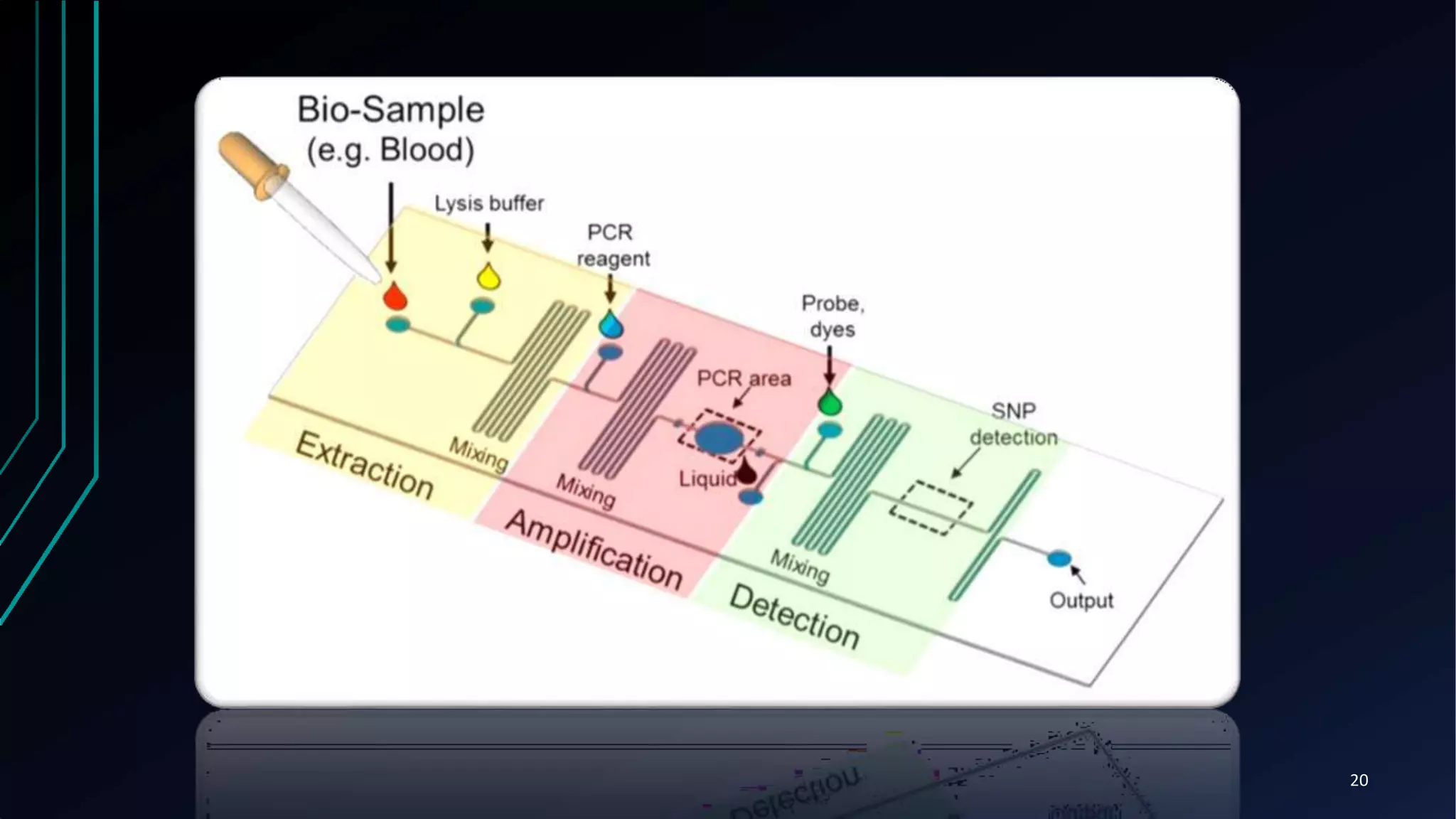 Bio-Sample
(e.g. Blood)

Lysis buffer

PCR reagent

Probe, dyes

PCR area

SNP detection

Mixing

Mixing

Liquid

Mixing

Output

Extraction

Amplification

Detection

20